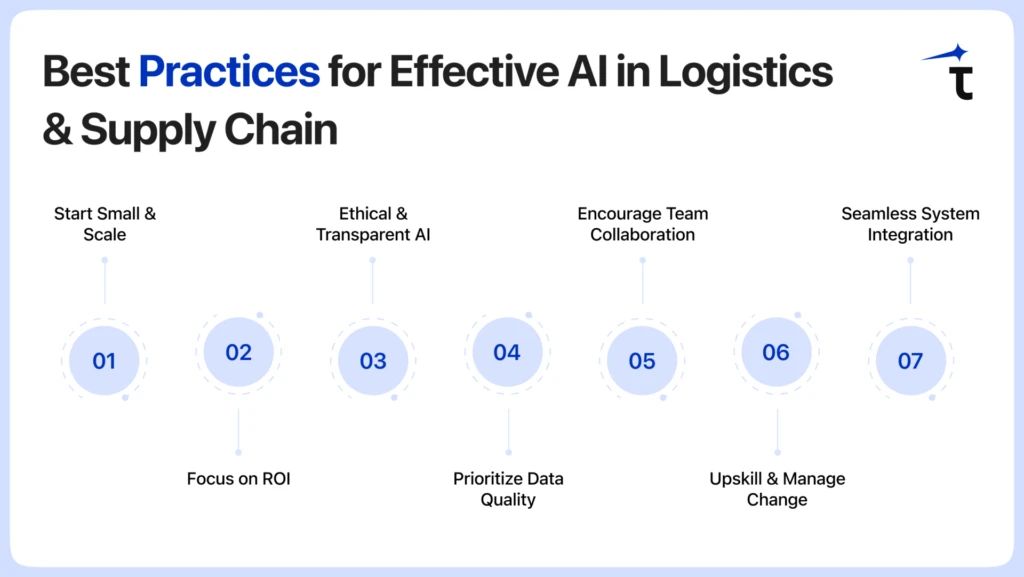 Best Practices for Effective AI in Logistics & Supply Chain

Start Small & Scale

01

02

Focus on ROI

Ethical & Transparent AI

03

04

Prioritize Data Quality

Encourage Team Collaboration

05

06

Upskill & Manage Change

Seamless System Integration

07